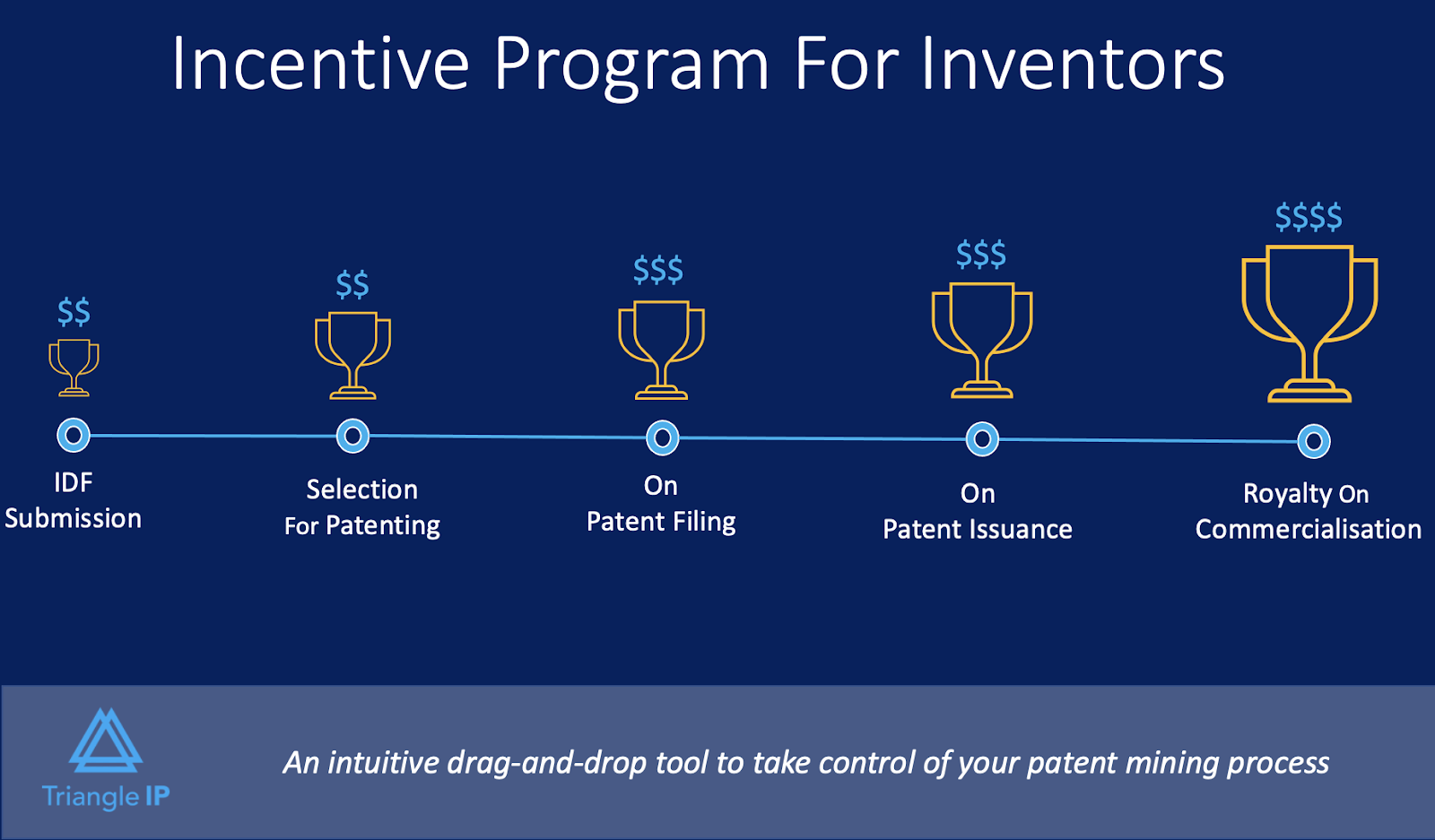 Incentive Program For Inventors

\$\$

IDF Submission

\$\$

Selection For Patenting

\$\$\$

On Patent Filing

\$\$\$

On Patent Issuance

\$\$\$\$

Royalty On Commercialisation

Triangle IP

An intuitive drag-and-drop tool to take control of your patent mining process